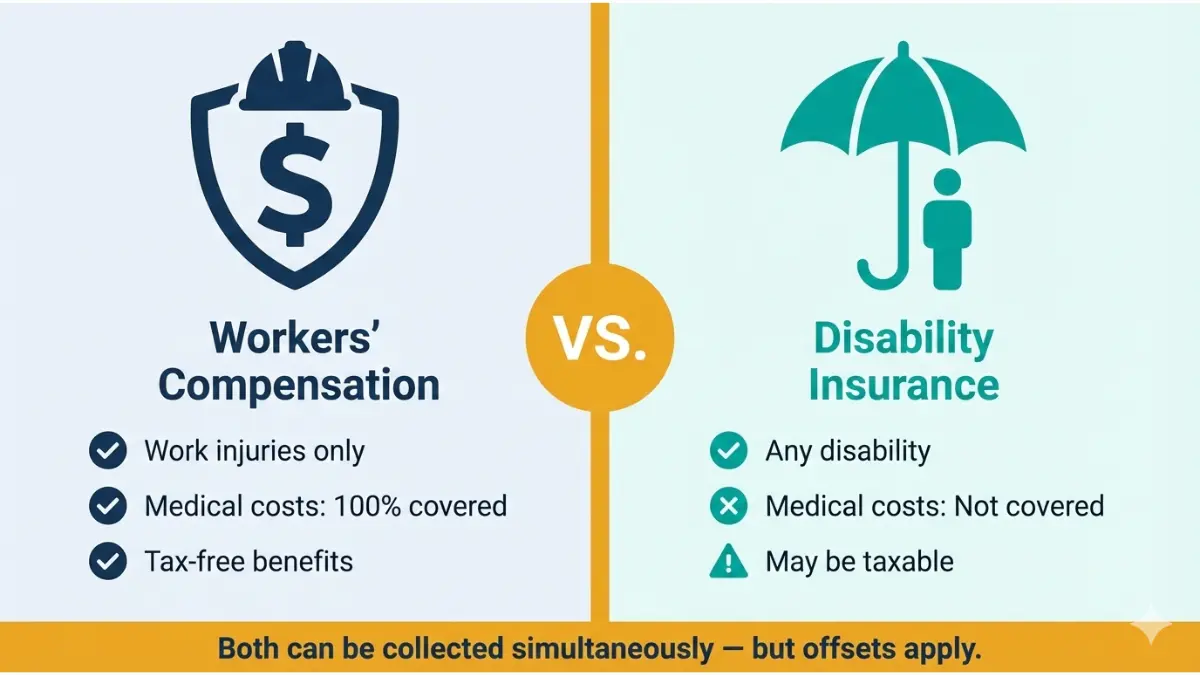 $

Workers' Compensation

Work injuries only

Medical costs: 100% covered

Tax-free benefits

VS.

Disability Insurance

Any disability

Medical costs: Not covered

May be taxable

Both can be collected simultaneously — but offsets apply.